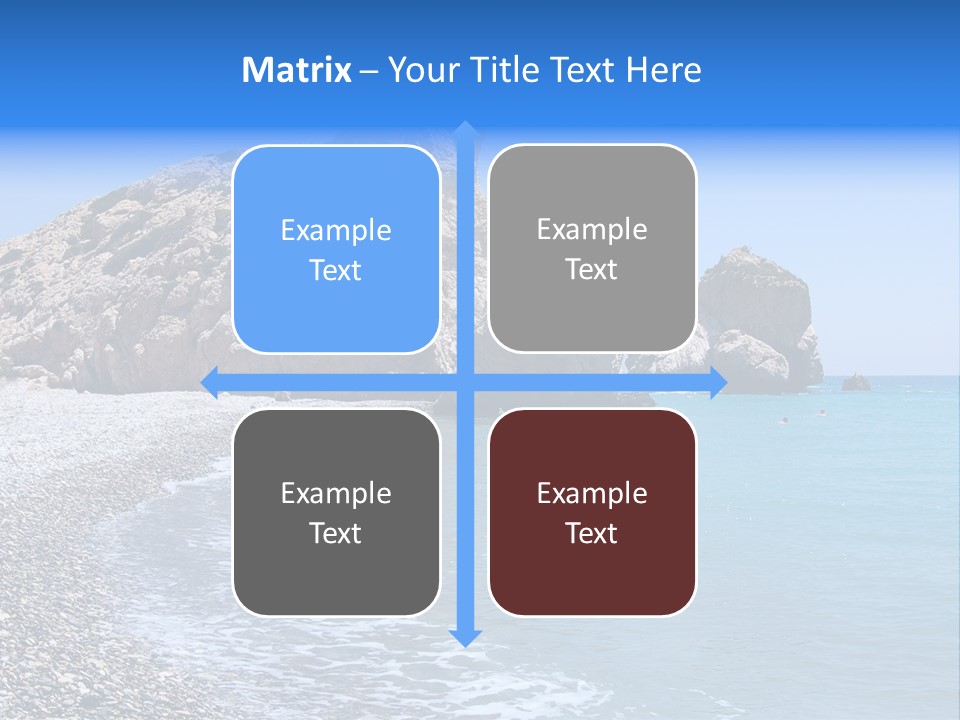 Matrix – Your Title Text Here

Example Text

Example Text

Example Text

Example Text